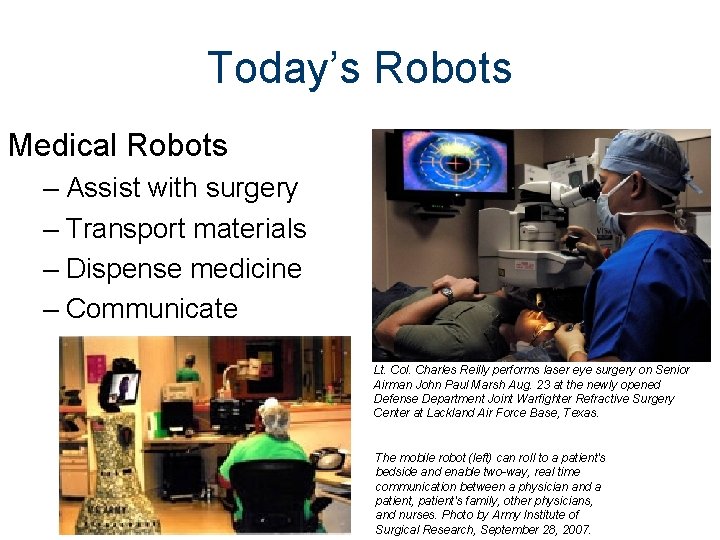 Today's Robots

Medical Robots
– Assist with surgery
– Transport materials
– Dispense medicine
– Communicate

Lt. Col. Charles Reilly performs laser eye surgery on Senior Airman John Paul Marsh Aug. 23 at the newly opened Defense Department Joint Warfighter Refractive Surgery Center at Lackland Air Force Base, Texas.

The mobile robot (left) can roll to a patient's bedside and enable two-way, real time communication between a physician and a patient, patient's family, other physicians, and nurses. Photo by Army Institute of Surgical Research, September 28, 2007.